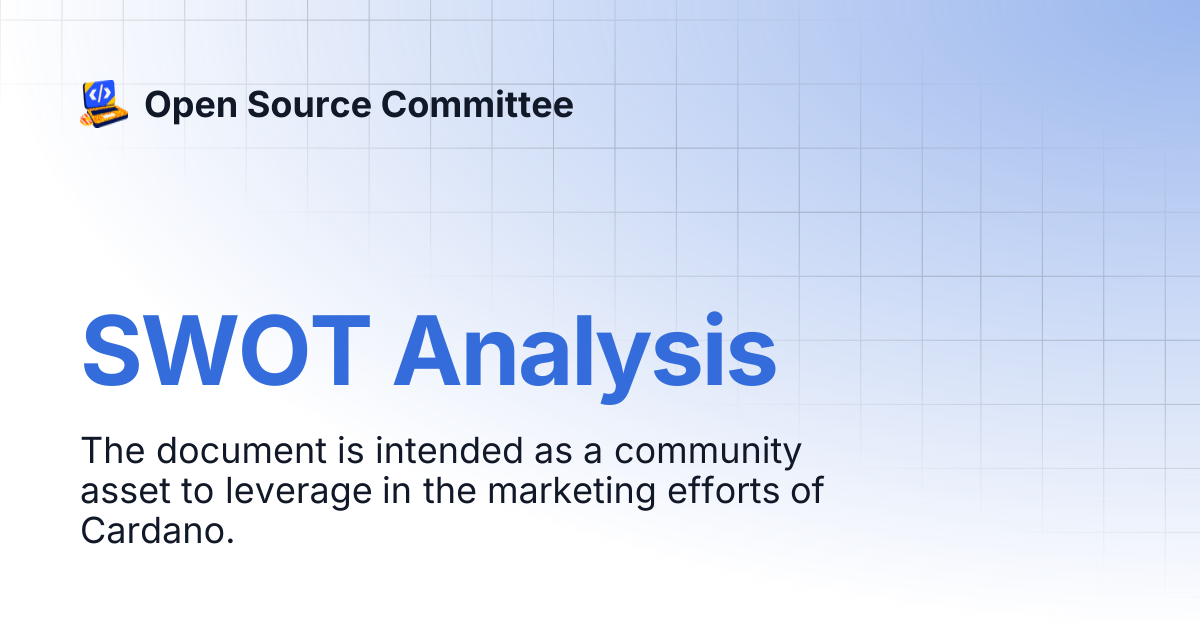 Open Source Committee

SWOT Analysis

The document is intended as a community asset to leverage in the marketing efforts of Cardano.